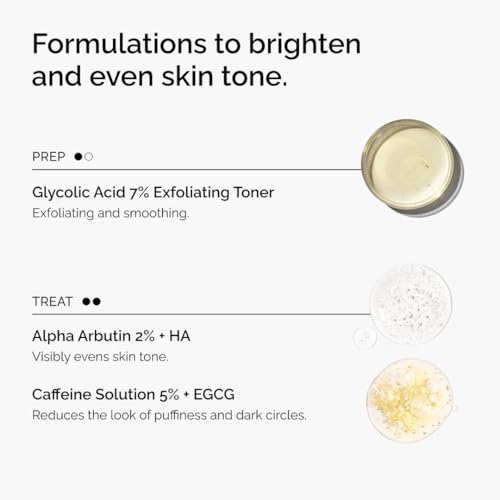 Formulations to brighten and even skin tone.

PREP

Glycolic Acid 7% Exfoliating Toner
Exfoliating and smoothing.

TREAT

Alpha Arbutin 2% + HA
Visibly evens skin tone.

Caffeine Solution 5% + EGCG
Reduces the look of puffiness and dark circles.